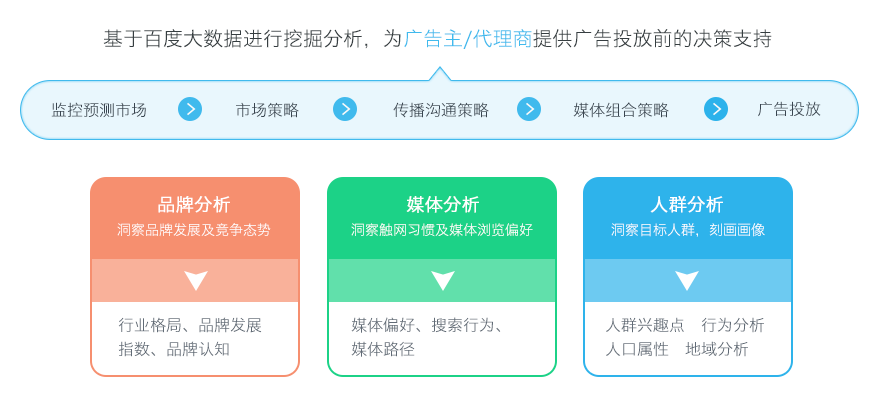 基于百度大数据进行挖掘分析，为广告主/代理商提供广告投放前的决策支持

监控预测市场 市场策略 传播沟通策略 媒体组合策略 广告投放

品牌分析
洞察品牌发展及竞争态势

行业格局、品牌发展指数、品牌认知

媒体分析
洞察触网习惯及媒体浏览偏好

媒体偏好、搜索行为、媒体路径

人群分析
洞察目标人群，刻画画像

人群兴趣点 行为分析
人口属性 地域分析